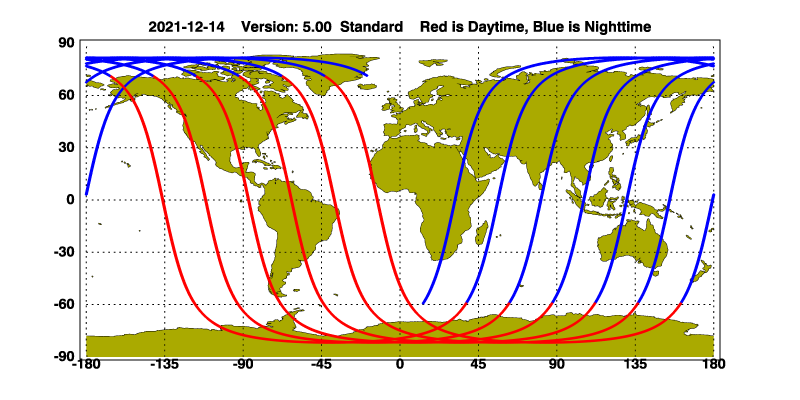 2021-12-14 Version: 5.00 Standard Red is Daytime, Blue is Nighttime

90
60
30
0
-30
-60
-90

-180 -135 -90 -45 0 45 90 135 180